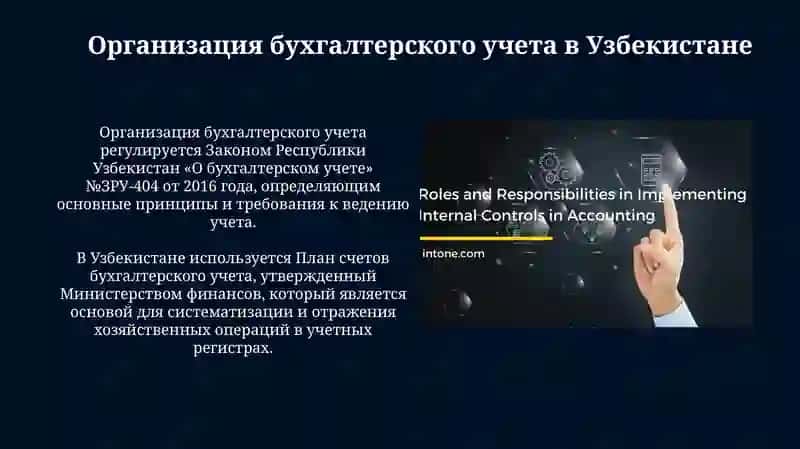 Организация бухгалтерского учета в Узбекистане

Организация бухгалтерского учета регулируется Законом Республики Узбекистан «О бухгалтерском учете» №ЗРУ-404 от 2016 года, определяющим основные принципы и требования к ведению учета.

В Узбекистане используется План счетов бухгалтерского учета, утвержденный Министерством финансов, который является основой для систематизации и отражения хозяйственных операций в учетных регистрах.

Roles and Responsibilities in Implementing Internal Controls in Accounting

intone.com